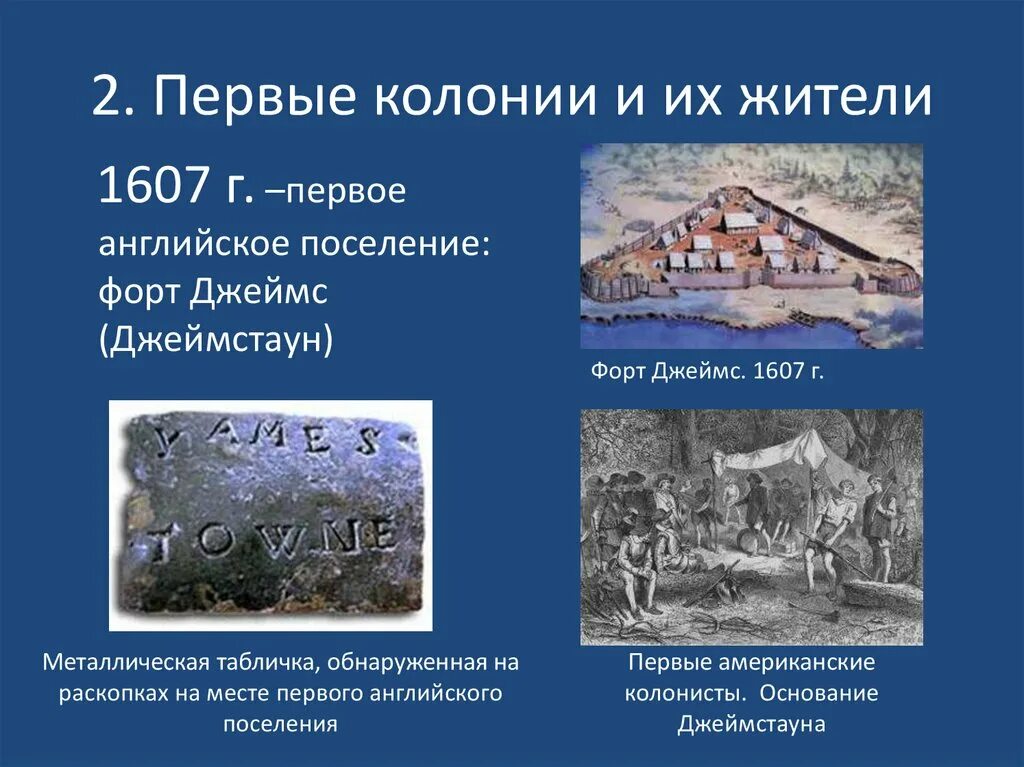 2. Первые колонии и их жители

1607 г. –первое английское поселение: форт Джеймс (Джеймстаун)

Форт Джеймс. 1607 г.

YAMES TOWNE

Металлическая табличка, обнаруженная на раскопках на месте первого английского поселения

Первые американские колонисты. Основание Джеймстауна